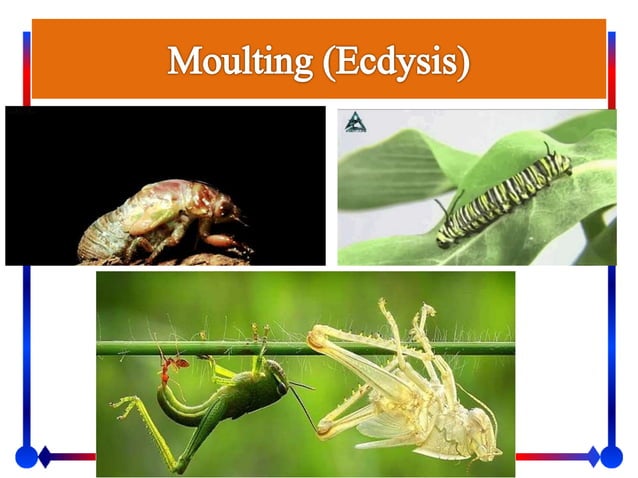 Moulting (Ecdysis)